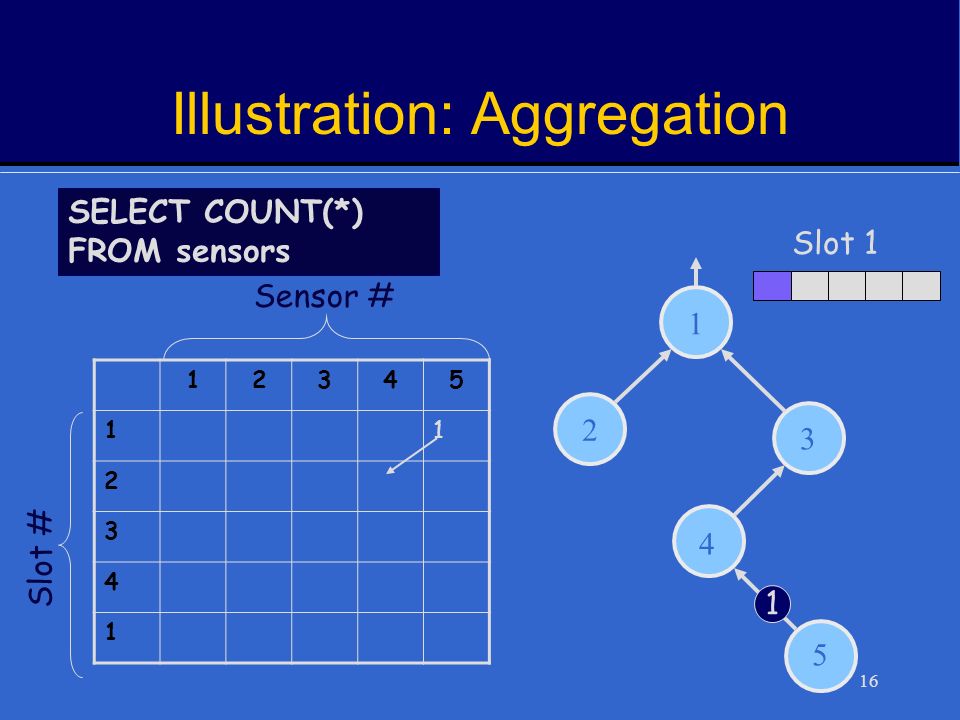 Illustration: Aggregation

SELECT COUNT(*)
FROM sensors

Sensor #

Slot #

| | 1 | 2 | 3 | 4 | 5 |
|---|---|---|---|---|---|
| 1 | | | | | 1 |
| 2 | | | | | |
| 3 | | | | | |
| 4 | | | | | |
| 1 | | | | | |

Slot 1

1
2
3
4
1
5

16